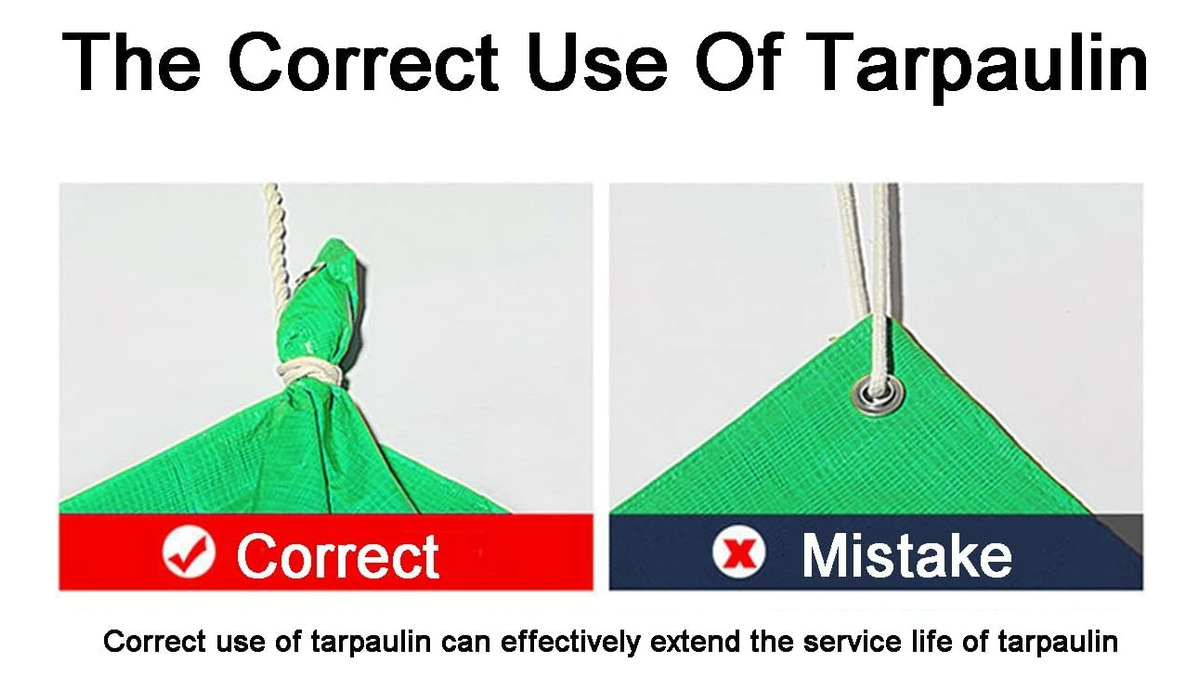 The Correct Use Of Tarpaulin

Correct

Mistake

Correct use of tarpaulin can effectively extend the service life of tarpaulin